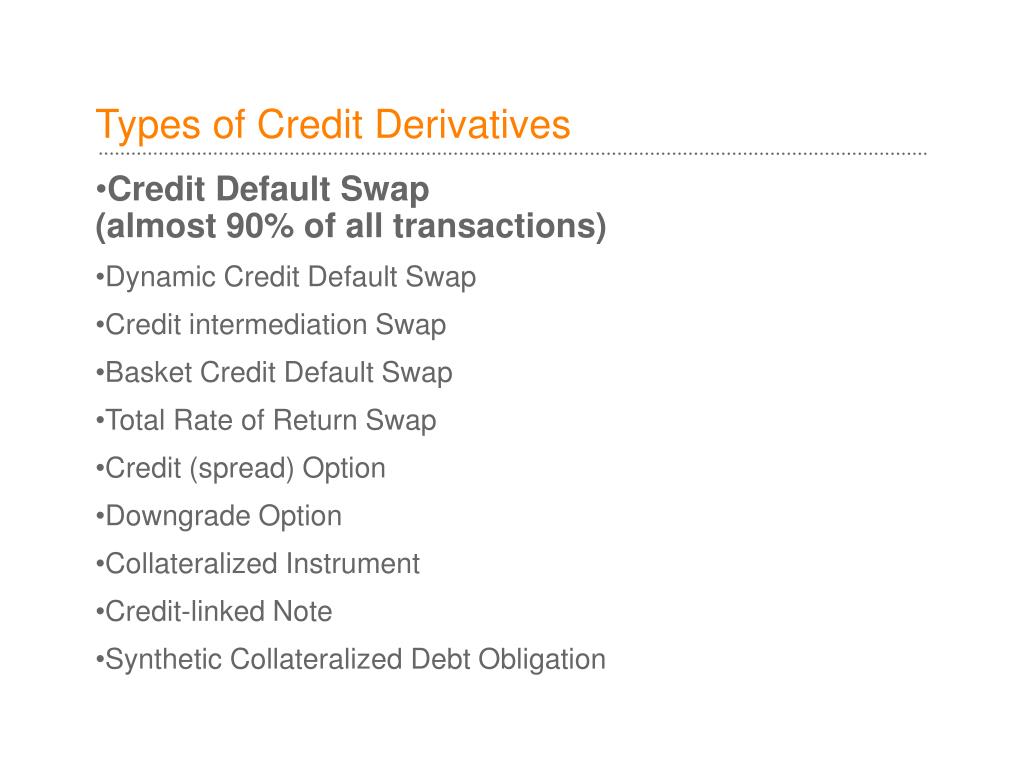 Types of Credit Derivatives

•Credit Default Swap
(almost 90% of all transactions)

•Dynamic Credit Default Swap

•Credit intermediation Swap

•Basket Credit Default Swap

•Total Rate of Return Swap

•Credit (spread) Option

•Downgrade Option

•Collateralized Instrument

•Credit-linked Note

•Synthetic Collateralized Debt Obligation